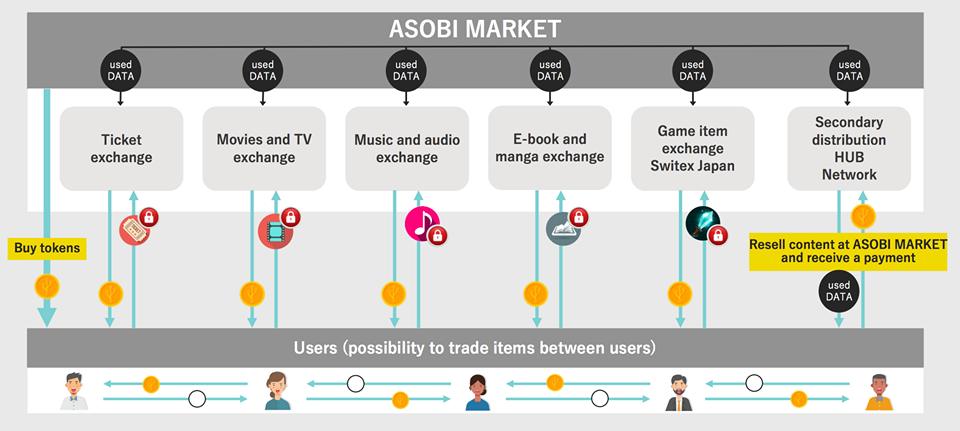 ASOBI MARKET

used DATA

used DATA

used DATA

used DATA

used DATA

used DATA

Ticket exchange

Movies and TV exchange

Music and audio exchange

E-book and manga exchange

Game item exchange Switex Japan

Secondary distribution HUB Network

Buy tokens

Resell content at ASOBI MARKET and receive a payment

used DATA

Users (possibility to trade items between users)